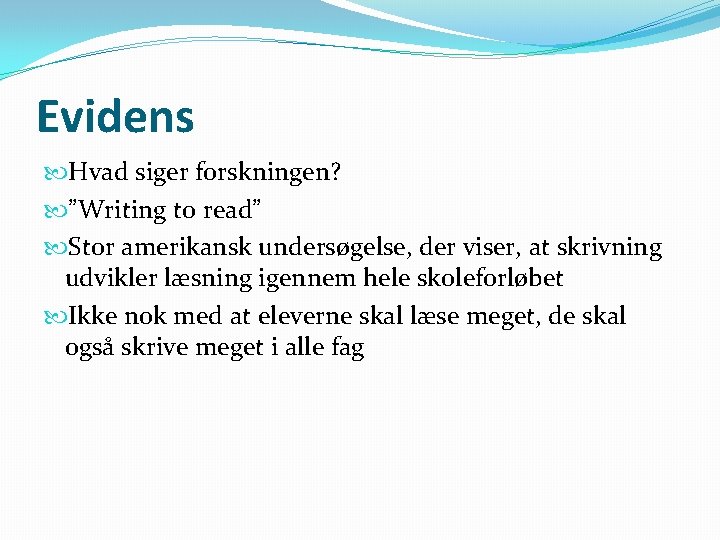 Evidens

Hvad siger forskningen?

”Writing to read”

Stor amerikansk undersøgelse, der viser, at skrivning udvikler læsning igennem hele skoleforløbet

Ikke nok med at eleverne skal læse meget, de skal også skrive meget i alle fag